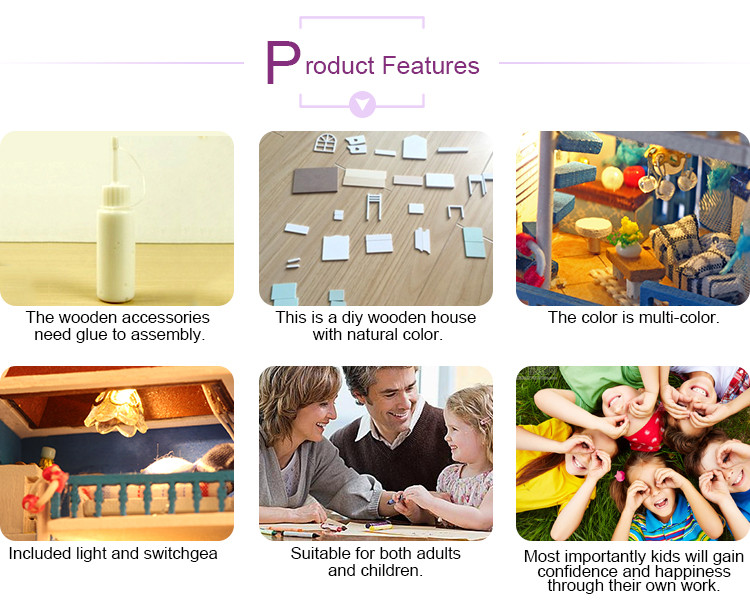 Product Features

The wooden accessories need glue to assembly.

This is a diy wooden house with natural color.

The color is multi-color.

Included light and switchgea

Suitable for both adults and children.

Most importantly kids will gain confidence and happiness through their own work.